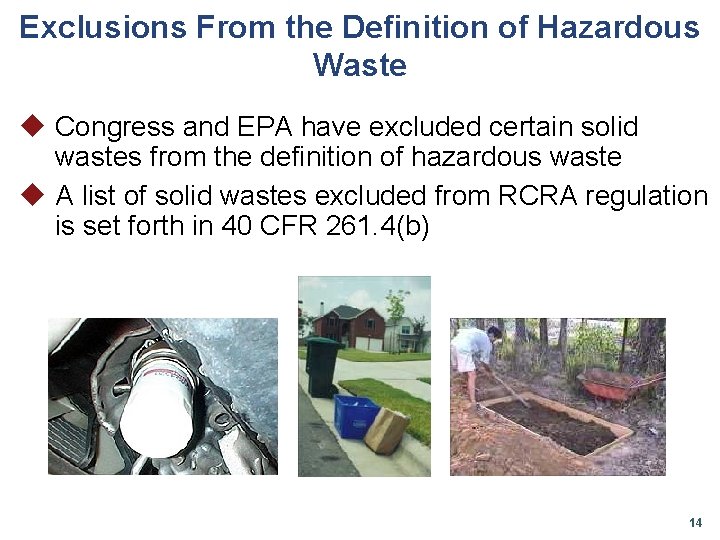 Exclusions From the Definition of Hazardous Waste

◆ Congress and EPA have excluded certain solid wastes from the definition of hazardous waste

◆ A list of solid wastes excluded from RCRA regulation is set forth in 40 CFR 261.4(b)

14